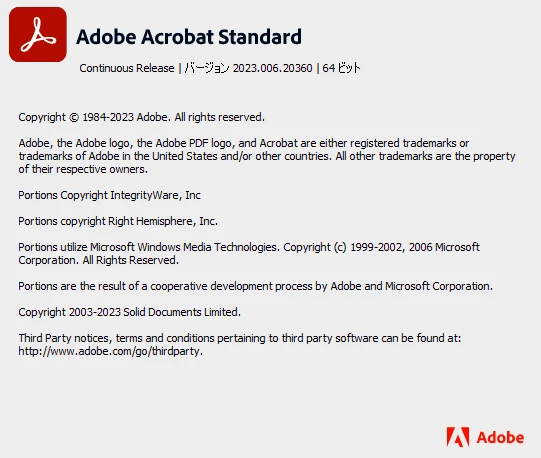 Adobe Acrobat Standard

Continuous Release | バージョン 2023.006.20360 | 64 ビット

Copyright © 1984-2023 Adobe. All rights reserved.

Adobe, the Adobe logo, the Adobe PDF logo, and Acrobat are either registered trademarks or trademarks of Adobe in the United States and/or other countries. All other trademarks are the property of their respective owners.

Portions Copyright IntegrityWare, Inc

Portions copyright Right Hemisphere, Inc.

Portions utilize Microsoft Windows Media Technologies. Copyright (c) 1999-2002, 2006 Microsoft Corporation. All Rights Reserved.

Portions are the result of a cooperative development process by Adobe and Microsoft Corporation.

Copyright 2003-2023 Solid Documents Limited.

Third Party notices, terms and conditions pertaining to third party software can be found at: http://www.adobe.com/go/thirdparty.

Adobe